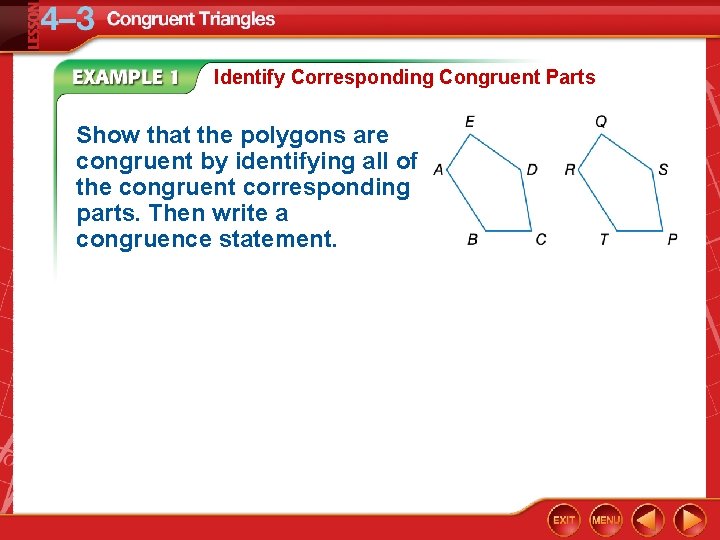 LESSON 4–3 Congruent Triangles

EXAMPLE 1 Identify Corresponding Congruent Parts

Show that the polygons are congruent by identifying all of the congruent corresponding parts. Then write a congruence statement.

E
A
D
B
C

Q
R
S
T
P

EXIT MENU